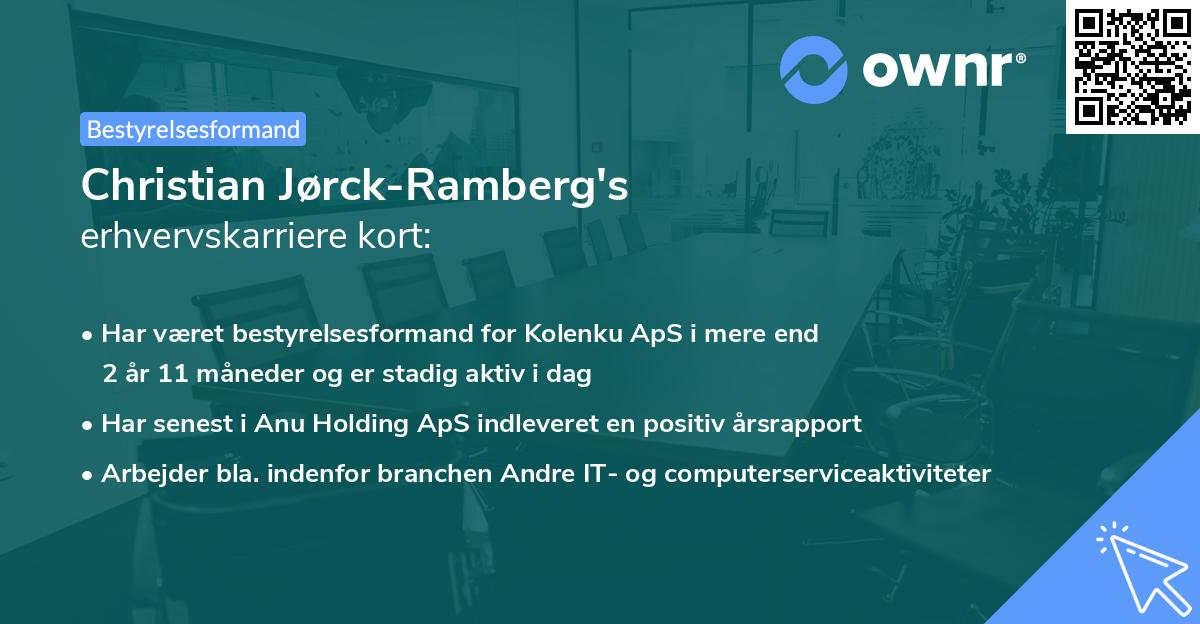 ownr®

Bestyrelsesformand

Christian Jørck-Ramberg's
erhvervskarriere kort:

• Har været bestyrelsesformand for Kolenku ApS i mere end 2 år 11 måneder og er stadig aktiv i dag

• Har senest i Anu Holding ApS indleveret en positiv årsrapport

• Arbejder bla. indenfor branchen Andre IT- og computerserviceaktiviteter